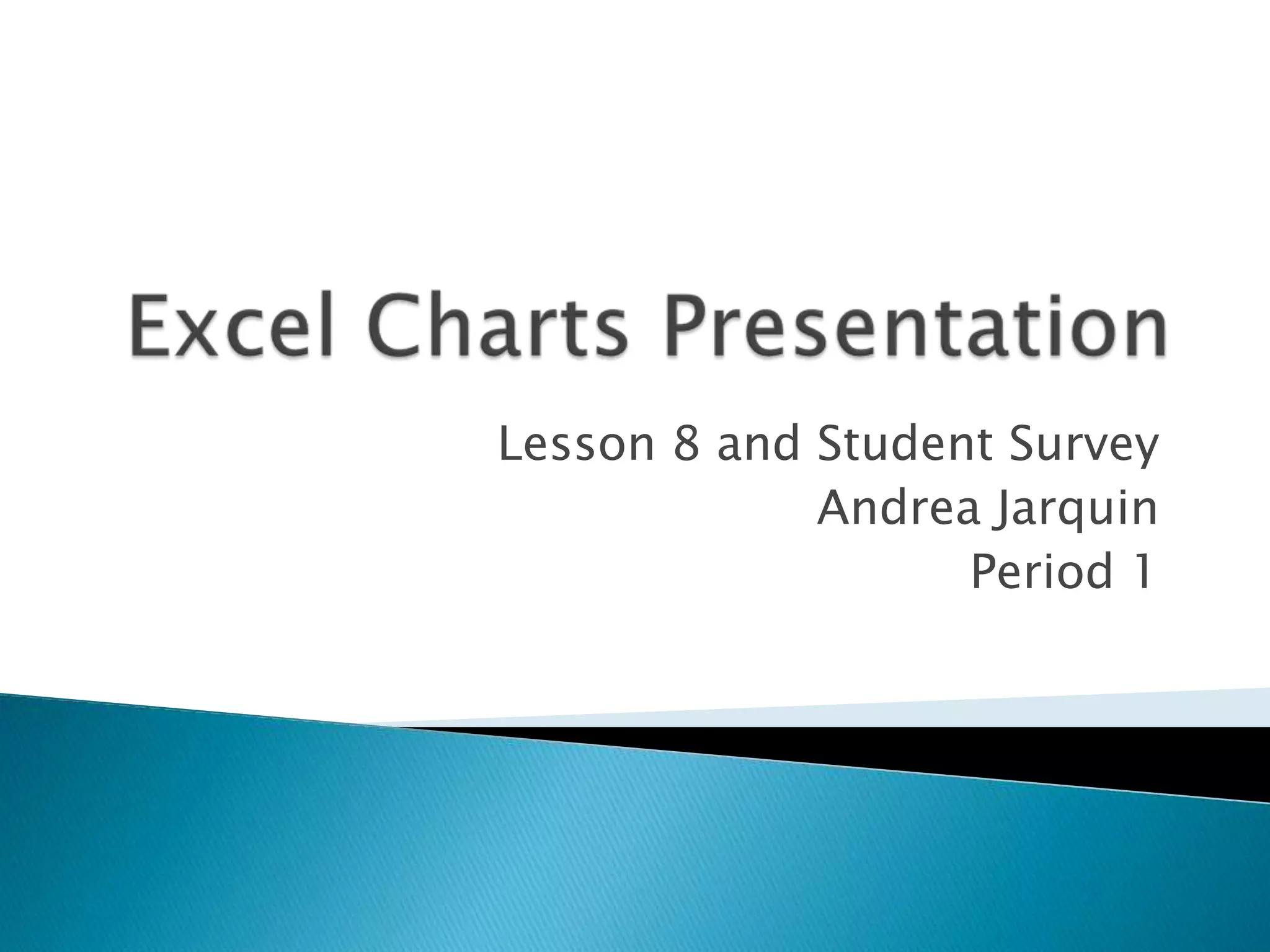 Excel Charts Presentation

Lesson 8 and Student Survey
Andrea Jarquin
Period 1